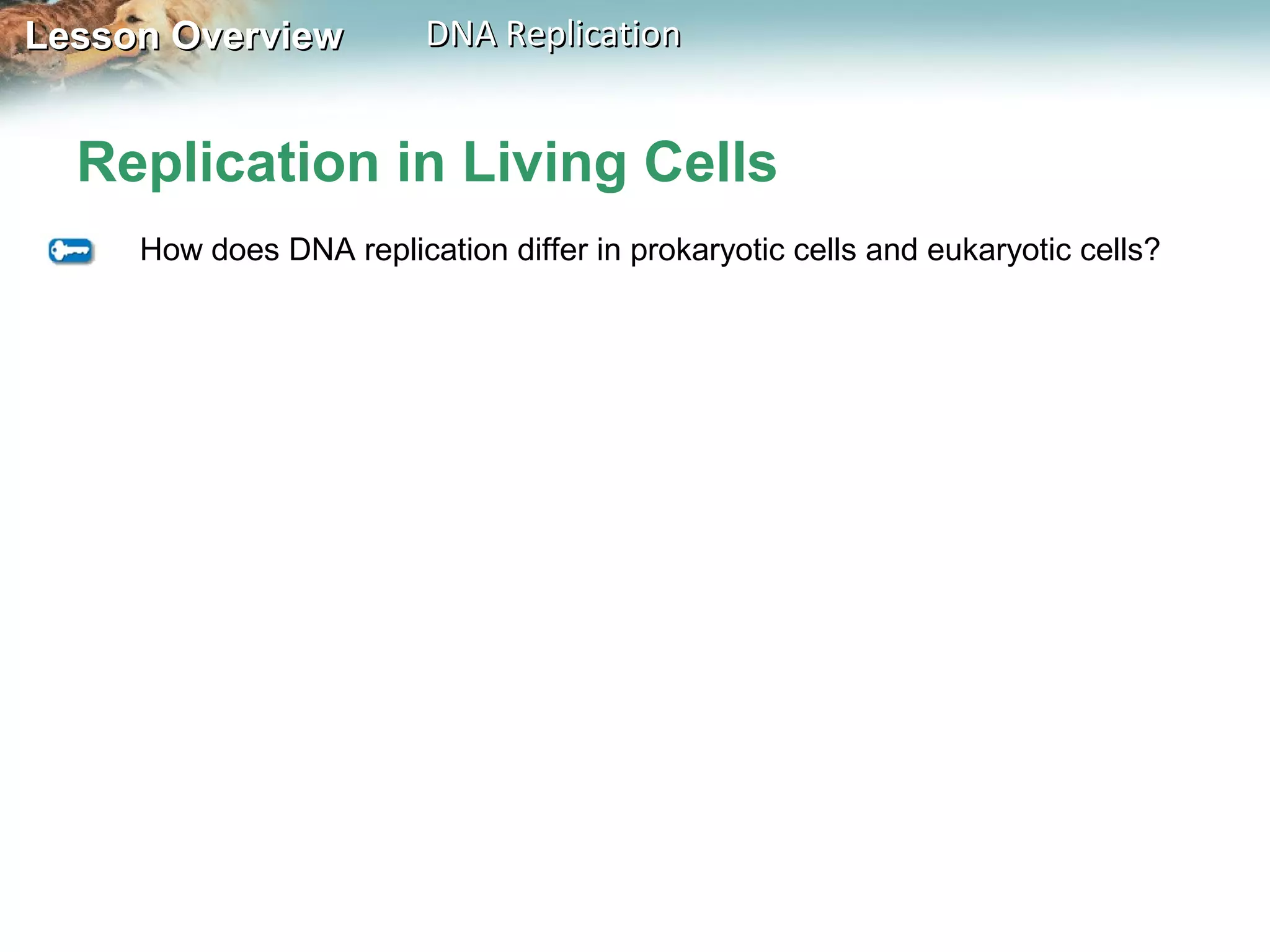 Lesson Overview DNA Replication

Replication in Living Cells

How does DNA replication differ in prokaryotic cells and eukaryotic cells?